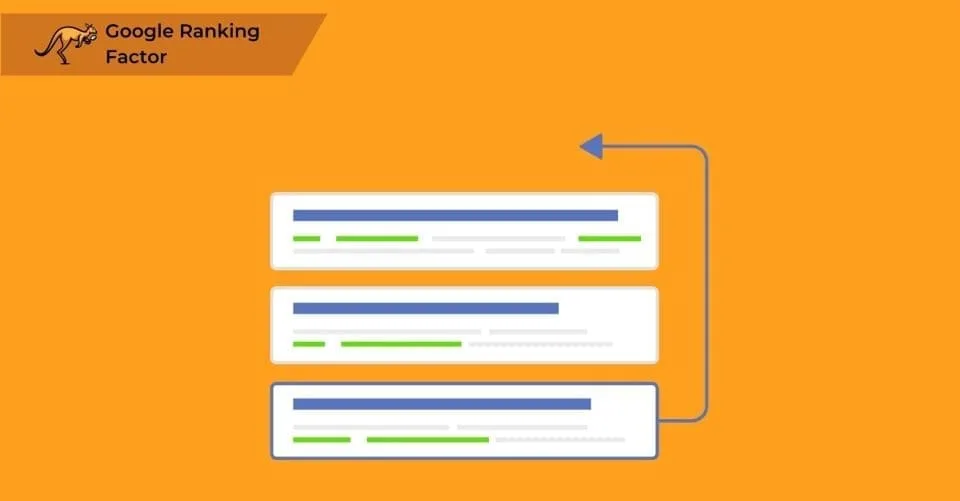 Google Ranking Factor